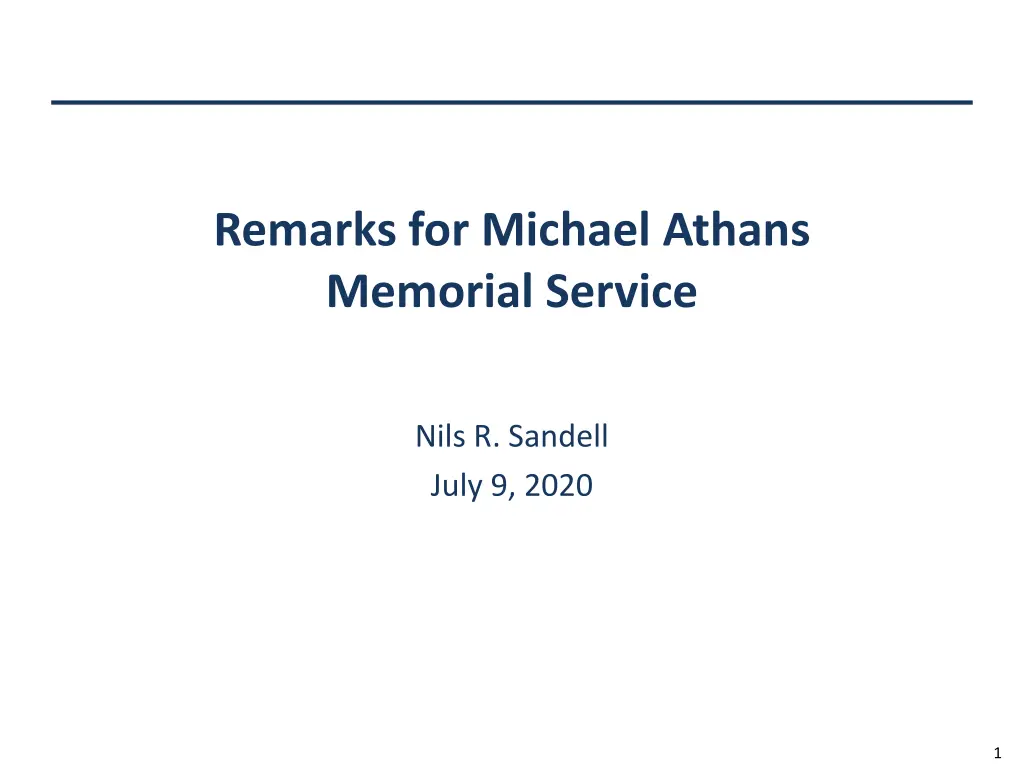 Remarks for Michael Athans
Memorial Service

Nils R. Sandell
July 9, 2020

1